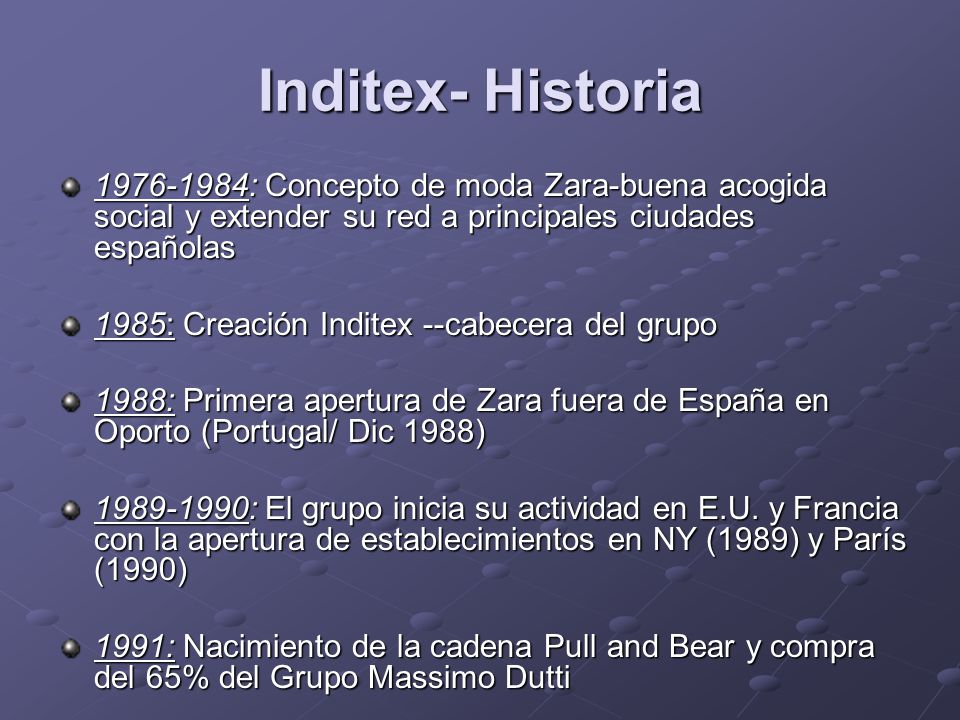 Inditex- Historia

1976-1984: Concepto de moda Zara-buena acogida social y extender su red a principales ciudades españolas

1985: Creación Inditex --cabecera del grupo

1988: Primera apertura de Zara fuera de España en Oporto (Portugal/ Dic 1988)

1989-1990: El grupo inicia su actividad en E.U. y Francia con la apertura de establecimientos en NY (1989) y París (1990)

1991: Nacimiento de la cadena Pull and Bear y compra del 65% del Grupo Massimo Dutti